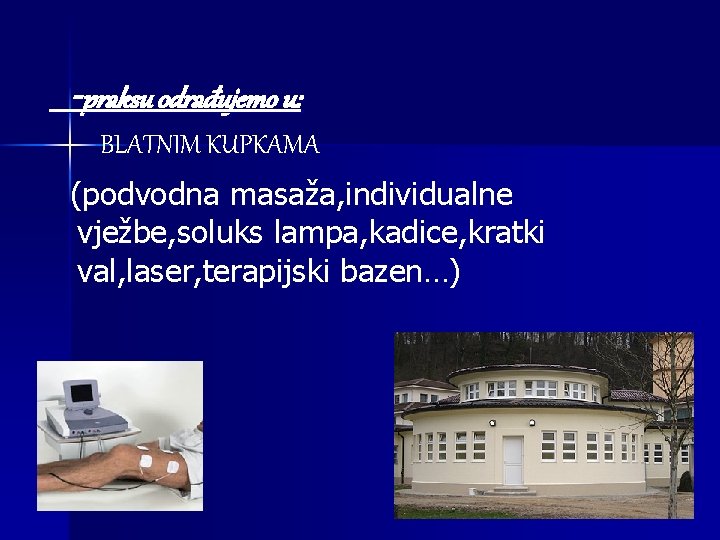 -praksu odrađujemo u:

BLATNIM KUPKAMA

(podvodna masaža,individualne vježbe,soluks lampa,kadice,kratki val,laser,terapijski bazen…)